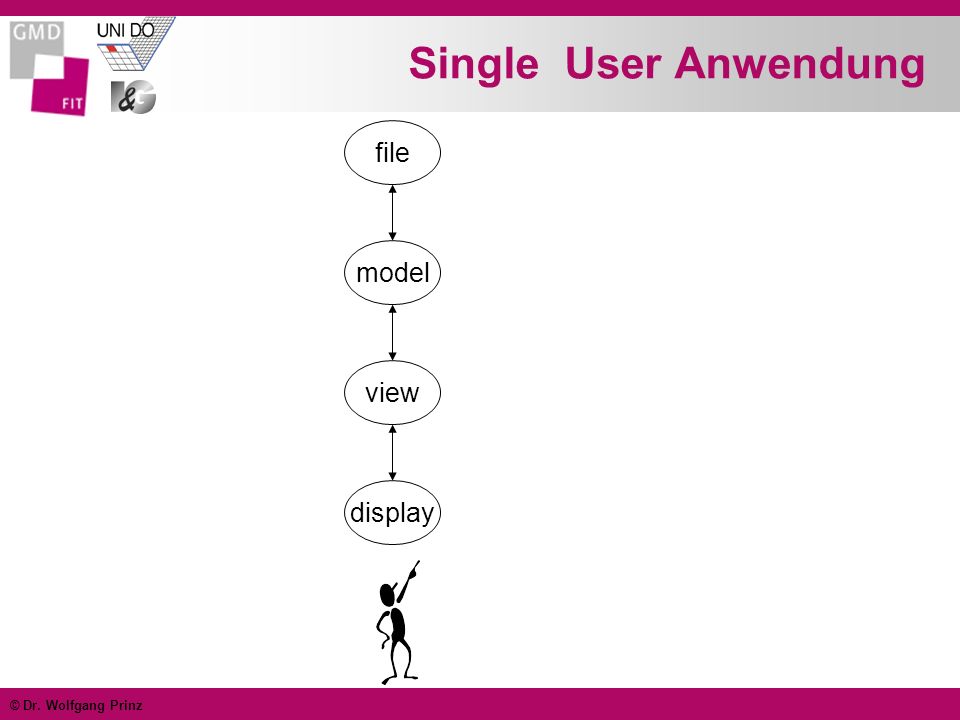 GMD
FIT
UNI DO
I&G

Single User Anwendung

file

model

view

display

© Dr. Wolfgang Prinz